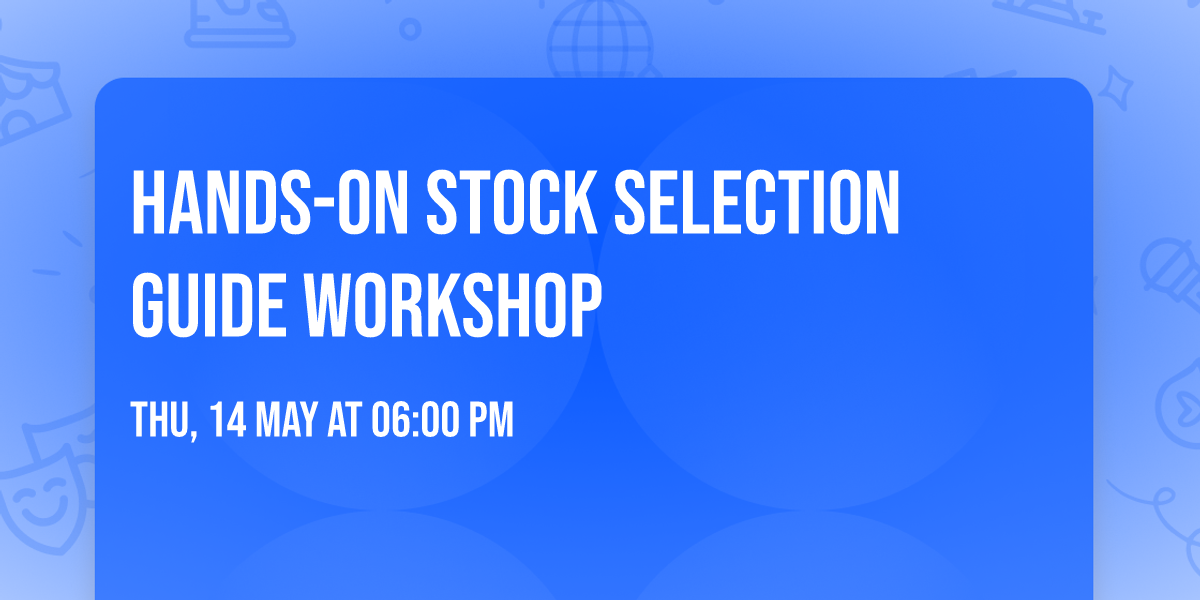 HANDS-ON STOCK SELECTION GUIDE WORKSHOP

THU, 14 MAY AT 06:00 PM